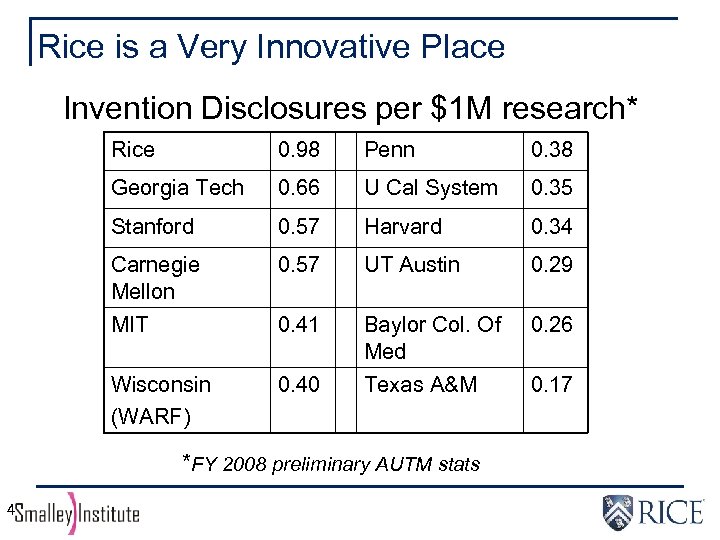 Rice is a Very Innovative Place

Invention Disclosures per \$1M research*

| Rice | 0.98 | | Penn | 0.38 |
|---|---|---|---|---|
| Georgia Tech | 0.66 | | U Cal System | 0.35 |
| Stanford | 0.57 | | Harvard | 0.34 |
| Carnegie Mellon | 0.57 | | UT Austin | 0.29 |
| MIT | 0.41 | | Baylor Col. Of Med | 0.26 |
| Wisconsin (WARF) | 0.40 | | Texas A&M | 0.17 |

*FY 2008 preliminary AUTM stats

4 Smalley Institute

RICE